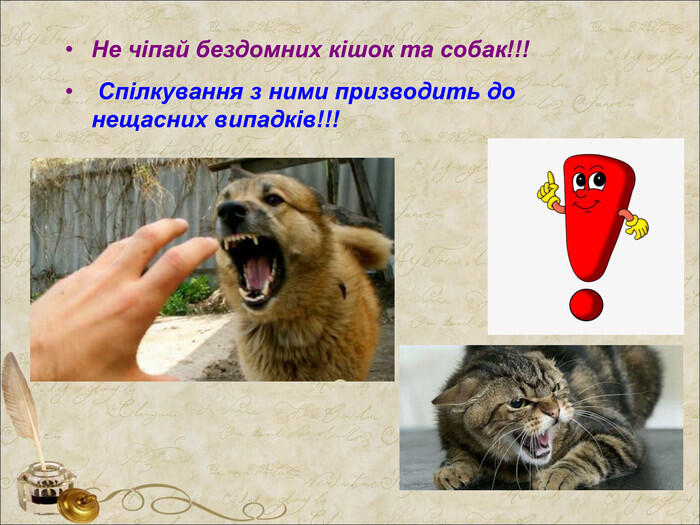 • Не чіпай бездомних кішок та собак!!!

• Спілкування з ними призводить до нещасних випадків!!!